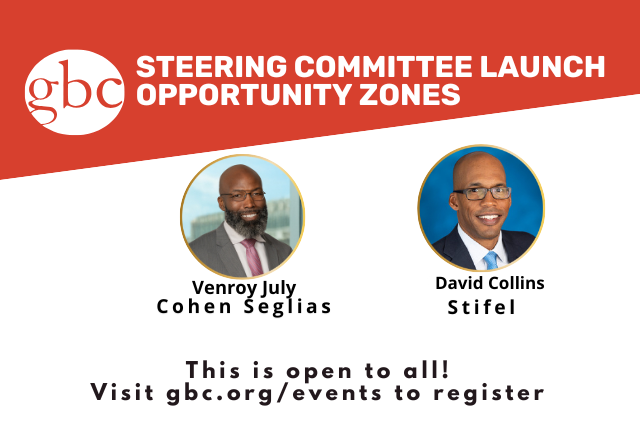 gbc

STEERING COMMITTEE LAUNCH OPPORTUNITY ZONES

Venroy July
Cohen Seglias

David Collins
Stifel

This is open to all!
Visit gbc.org/events to register